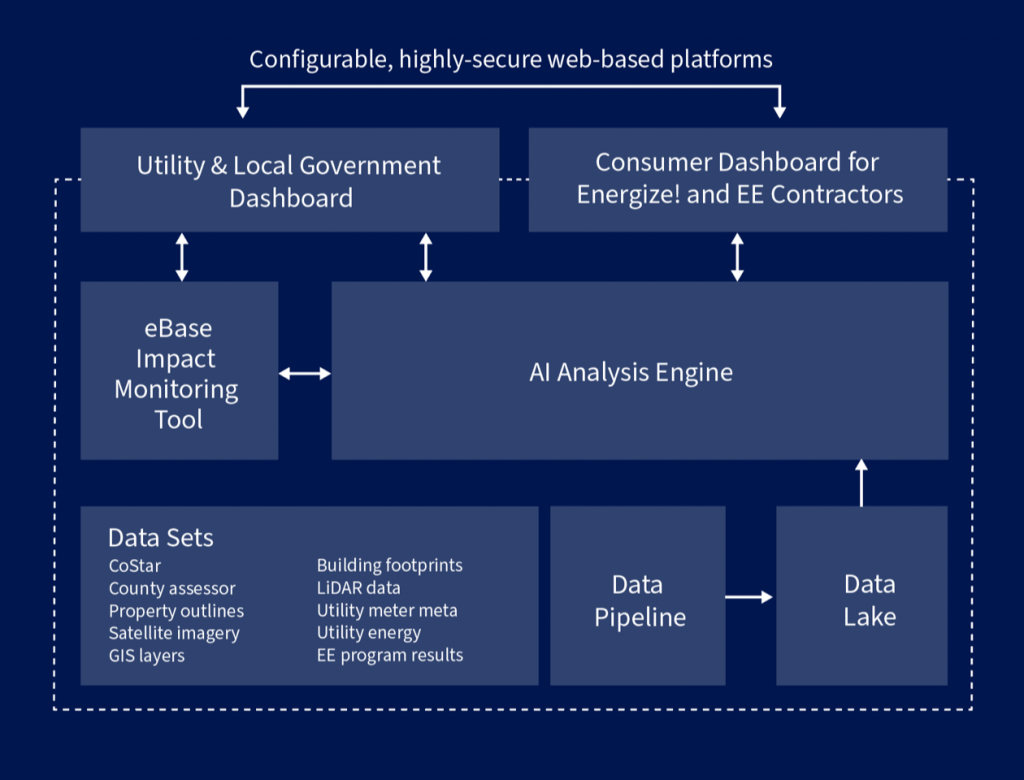 Configurable, highly-secure web-based platforms

Utility & Local Government Dashboard

Consumer Dashboard for Energize! and EE Contractors

eBase Impact Monitoring Tool

AI Analysis Engine

Data Sets
CoStar
County assessor
Property outlines
Satellite imagery
GIS layers

Building footprints
LiDAR data
Utility meter meta
Utility energy
EE program results

Data Pipeline

Data Lake